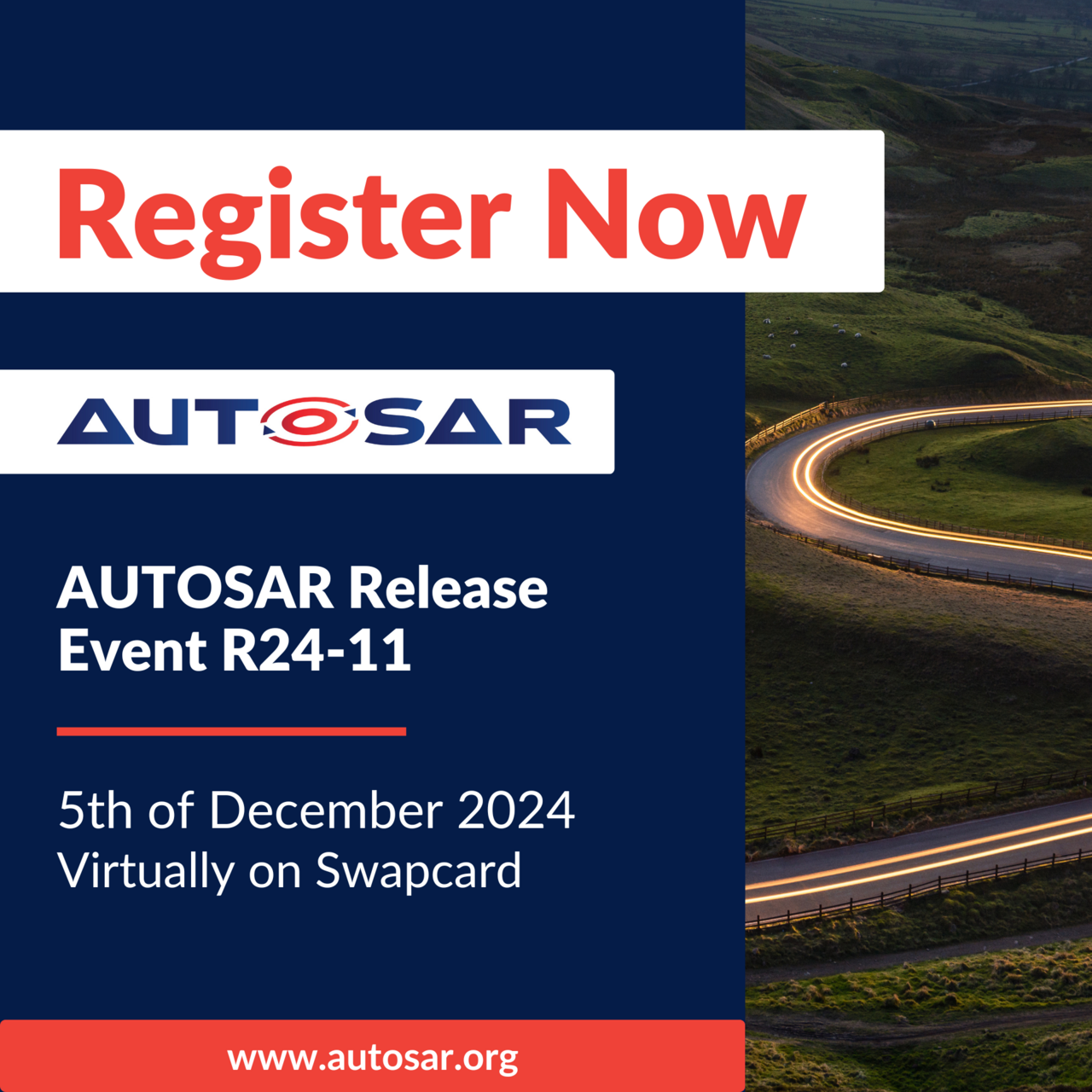 Register Now

AUTOSAR

AUTOSAR Release Event R24-11

5th of December 2024
Virtually on Swapcard

www.autosar.org